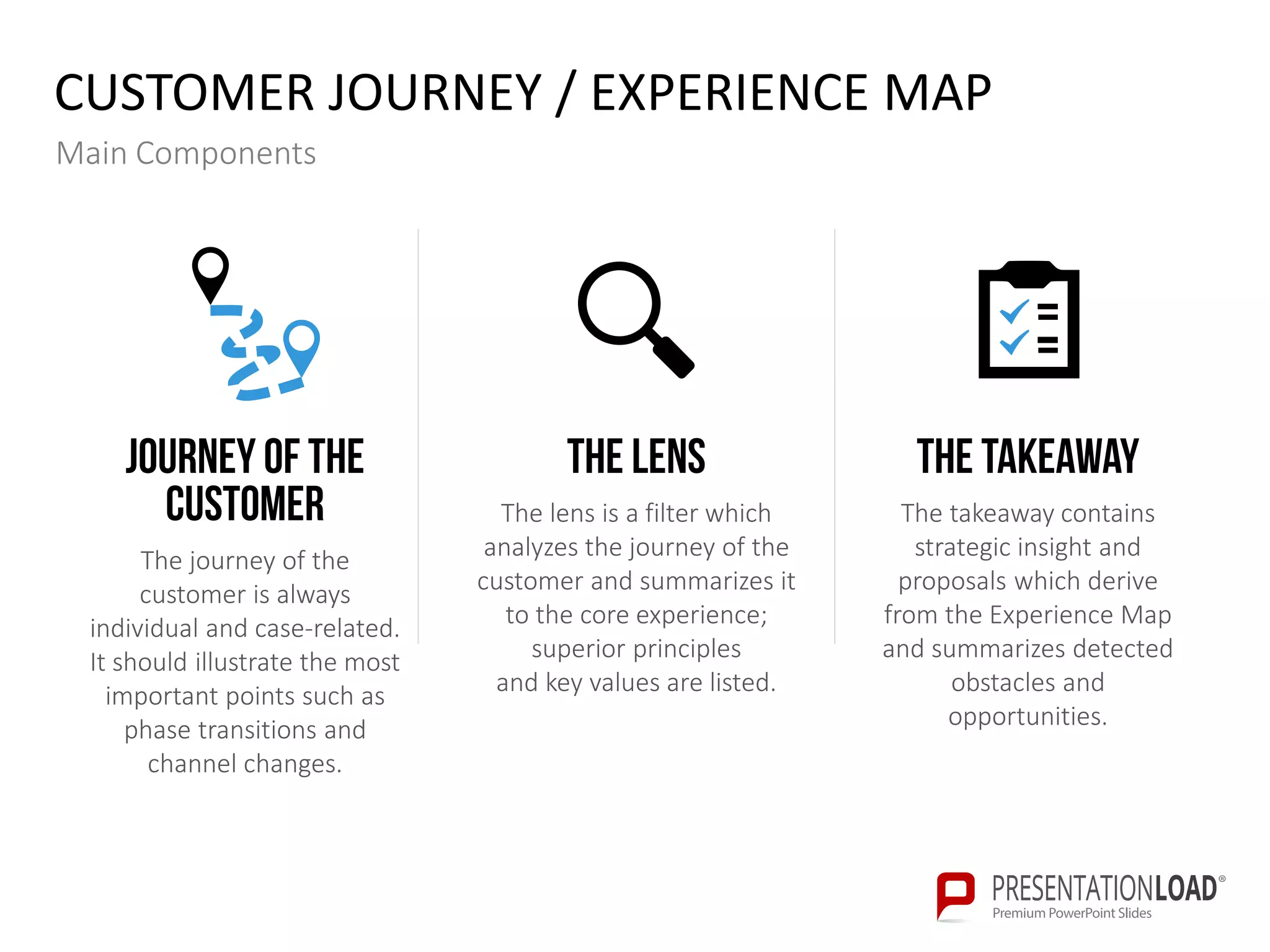 CUSTOMER JOURNEY / EXPERIENCE MAP

Main Components

JOURNEY OF THE CUSTOMER

The journey of the customer is always individual and case-related. It should illustrate the most important points such as phase transitions and channel changes.

THE LENS

The lens is a filter which analyzes the journey of the customer and summarizes it to the core experience; superior principles and key values are listed.

THE TAKEAWAY

The takeaway contains strategic insight and proposals which derive from the Experience Map and summarizes detected obstacles and opportunities.

PRESENTATIONLOAD®
Premium PowerPoint Slides